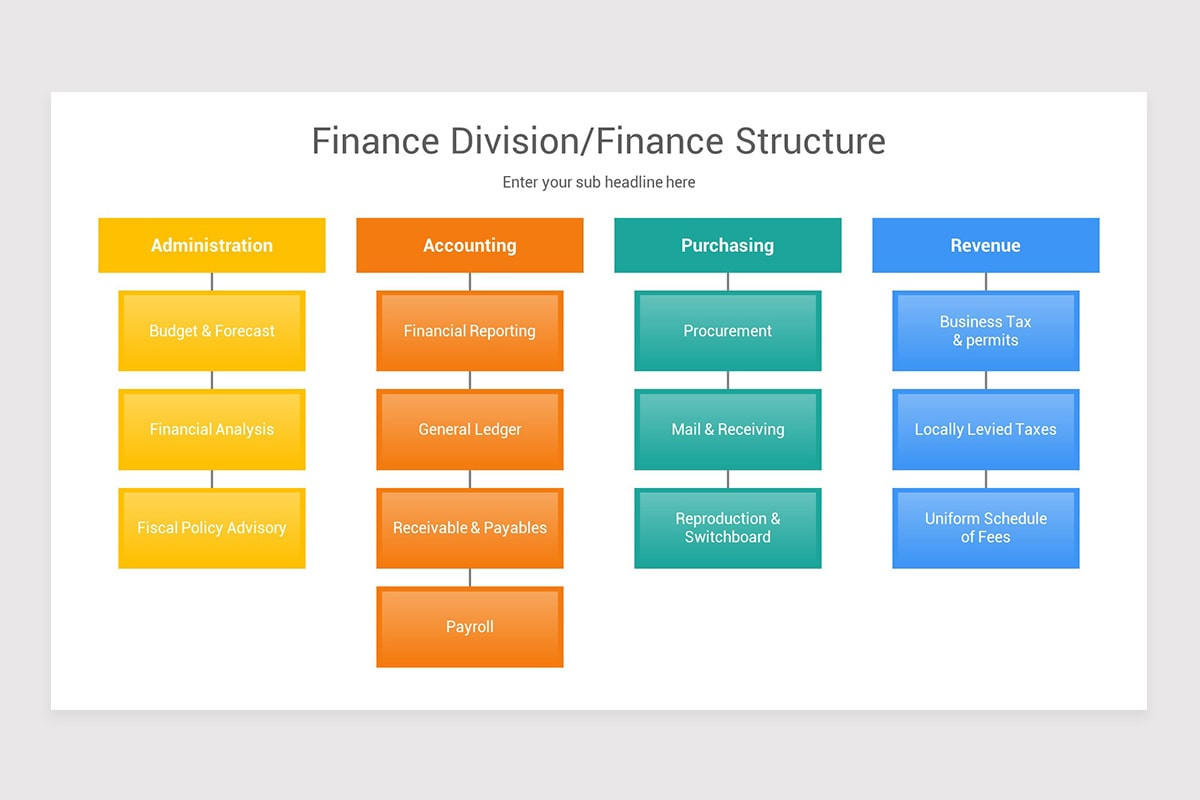 Finance Division/Finance Structure

Enter your sub headline here

Administration

Budget & Forecast

Financial Analysis

Fiscal Policy Advisory

Accounting

Financial Reporting

General Ledger

Receivable & Payables

Payroll

Purchasing

Procurement

Mail & Receiving

Reproduction & Switchboard

Revenue

Business Tax & permits

Locally Levied Taxes

Uniform Schedule of Fees